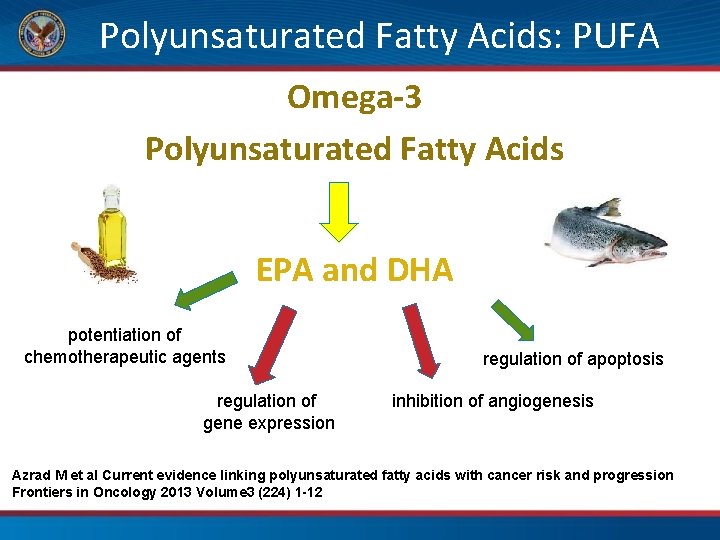 Polyunsaturated Fatty Acids: PUFA

Omega-3

Polyunsaturated Fatty Acids

EPA and DHA

potentiation of chemotherapeutic agents

regulation of gene expression

inhibition of angiogenesis

regulation of apoptosis

Azrad M et al Current evidence linking polyunsaturated fatty acids with cancer risk and progression Frontiers in Oncology 2013 Volume3 (224) 1-12